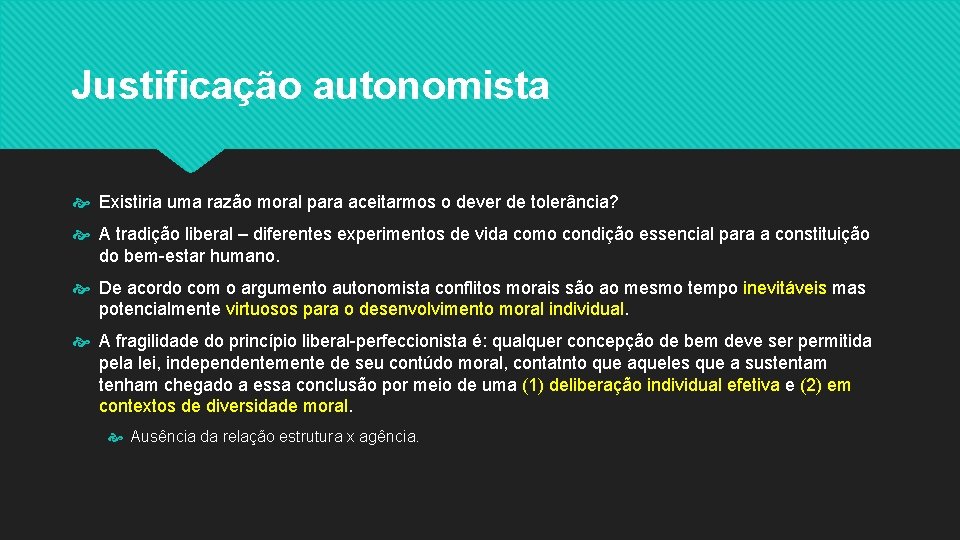 Justificação autonomista

Existiria uma razão moral para aceitarmos o dever de tolerância?

A tradição liberal – diferentes experimentos de vida como condição essencial para a constituição do bem-estar humano.

De acordo com o argumento autonomista conflitos morais são ao mesmo tempo inevitáveis mas potencialmente virtuosos para o desenvolvimento moral individual.

A fragilidade do princípio liberal-perfeccionista é: qualquer concepção de bem deve ser permitida pela lei, independentemente de seu contúdo moral, contatnto que aqueles que a sustentam tenham chegado a essa conclusão por meio de uma (1) deliberação individual efetiva e (2) em contextos de diversidade moral.

Ausência da relação estrutura x agência.